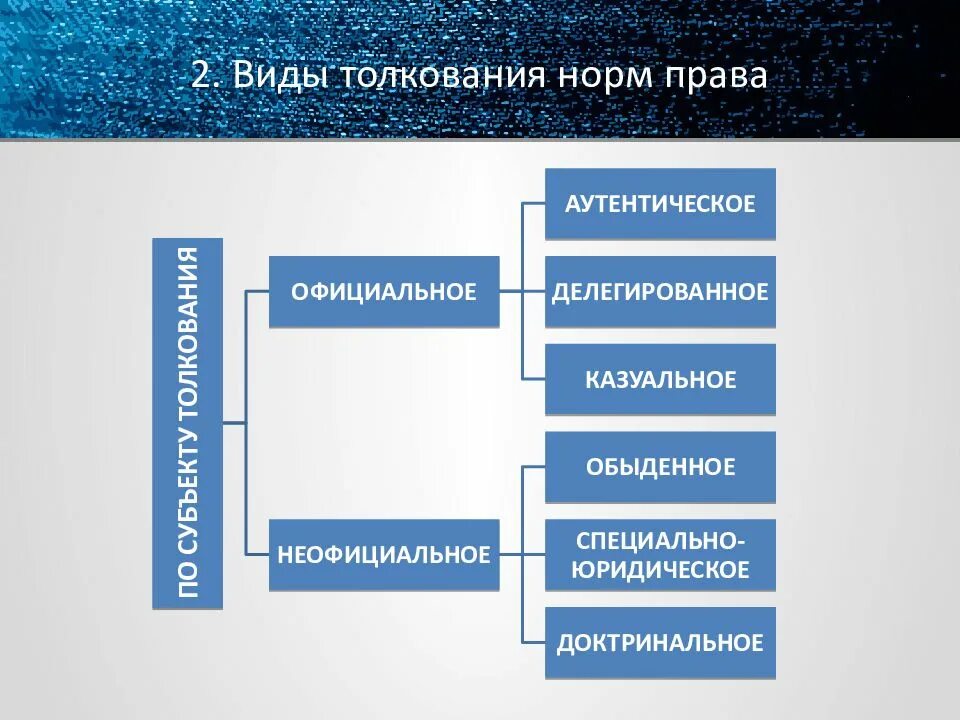 2. Виды толкования норм права

ПО СУБЪЕКТУ ТОЛКОВАНИЯ

ОФИЦИАЛЬНОЕ

АУТЕНТИЧЕСКОЕ

ДЕЛЕГИРОВАННОЕ

КАЗУАЛЬНОЕ

НЕОФИЦИАЛЬНОЕ

ОБЫДЕННОЕ

СПЕЦИАЛЬНО-ЮРИДИЧЕСКОЕ

ДОКТРИНАЛЬНОЕ